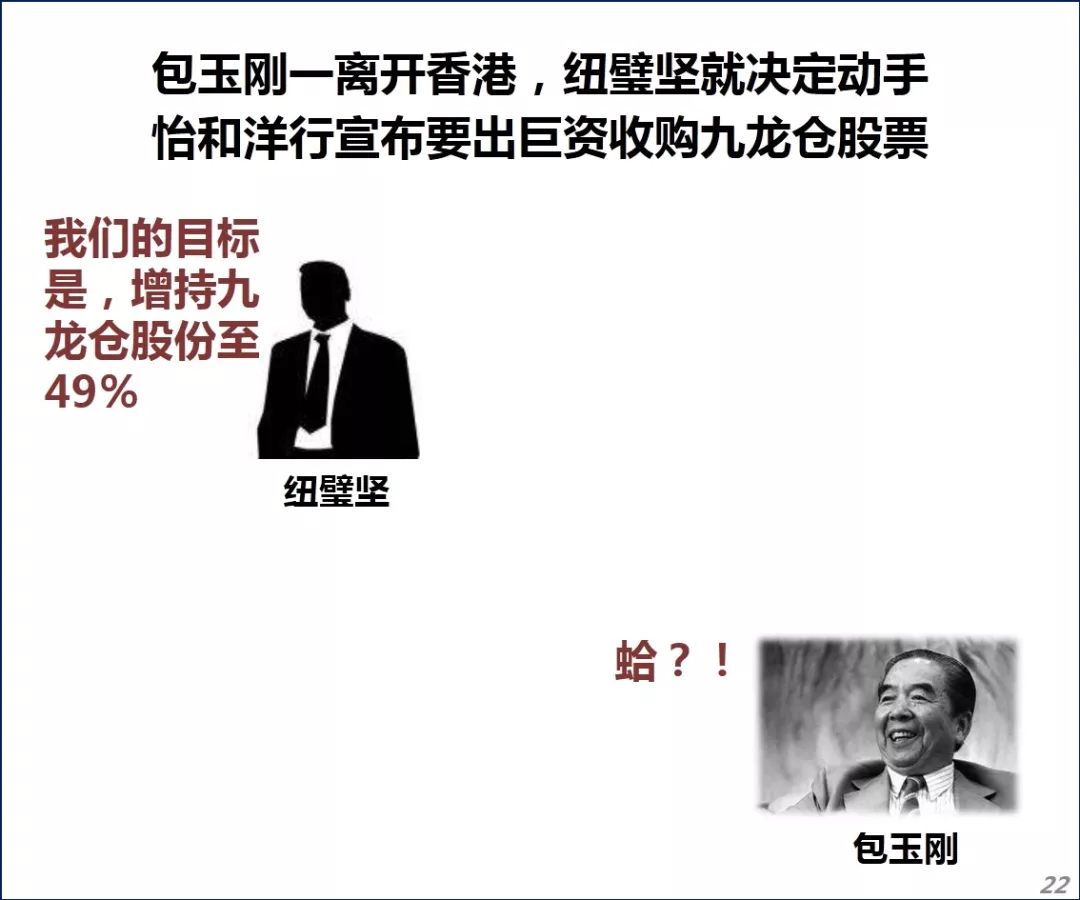 包玉刚一离开香港，纽璧坚就决定动手
怡和洋行宣布要出巨资收购九龙仓股票

我们的目标是，增持九龙仓股份至49%

纽璧坚

蛤？！

包玉刚

22